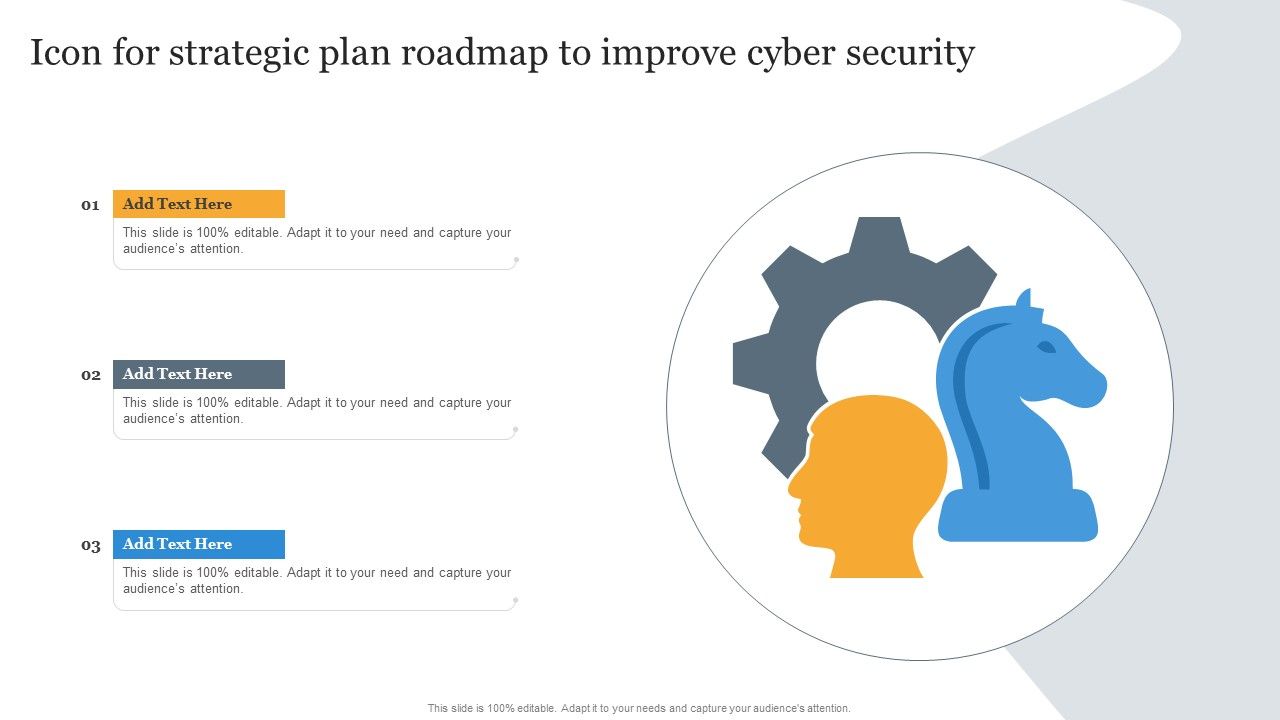 Icon for strategic plan roadmap to improve cyber security

01
Add Text Here
This slide is 100% editable. Adapt it to your need and capture your audience's attention.

02
Add Text Here
This slide is 100% editable. Adapt it to your need and capture your audience's attention.

03
Add Text Here
This slide is 100% editable. Adapt it to your need and capture your audience's attention.

This slide is 100% editable. Adapt it to your needs and capture your audience's attention.